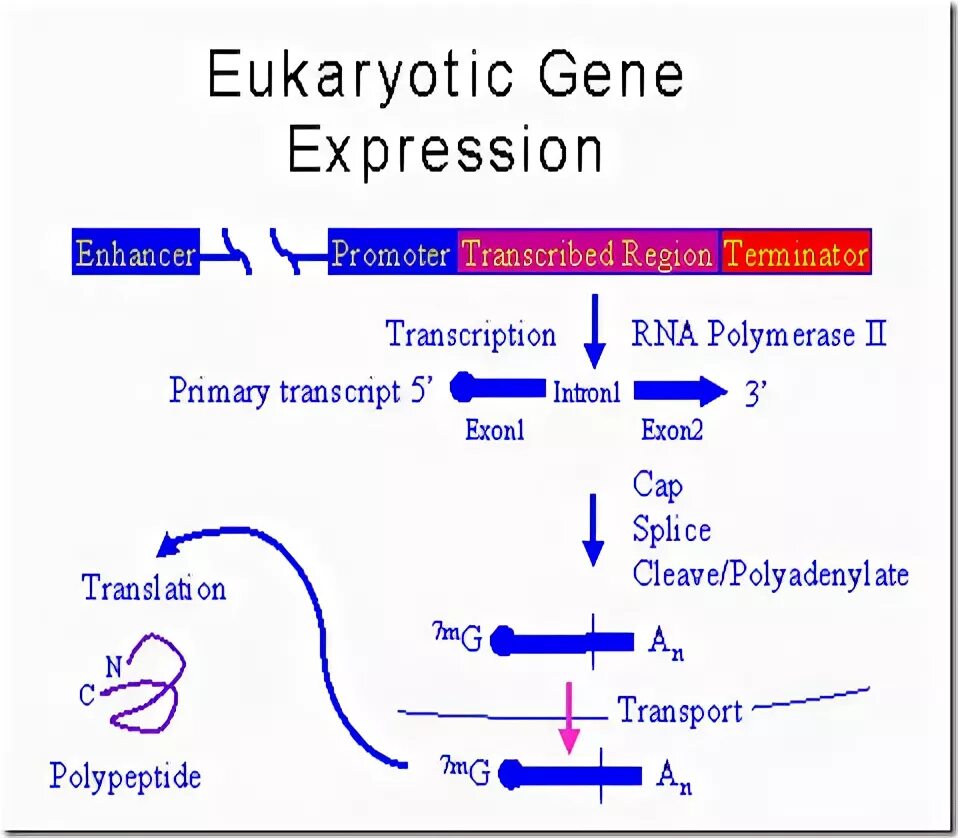 Eukaryotic Gene Expression

Enhancer Promoter Transcribed Region Terminator

Transcription RNA Polymerase II

Primary transcript 5' Intron1 3'

Exon1 Exon2

Cap
Splice
Cleave/Polyadenylate

Translation

$^{7m}G$ $A_n$

N
C

Transport

Polypeptide

$^{7m}G$ $A_n$